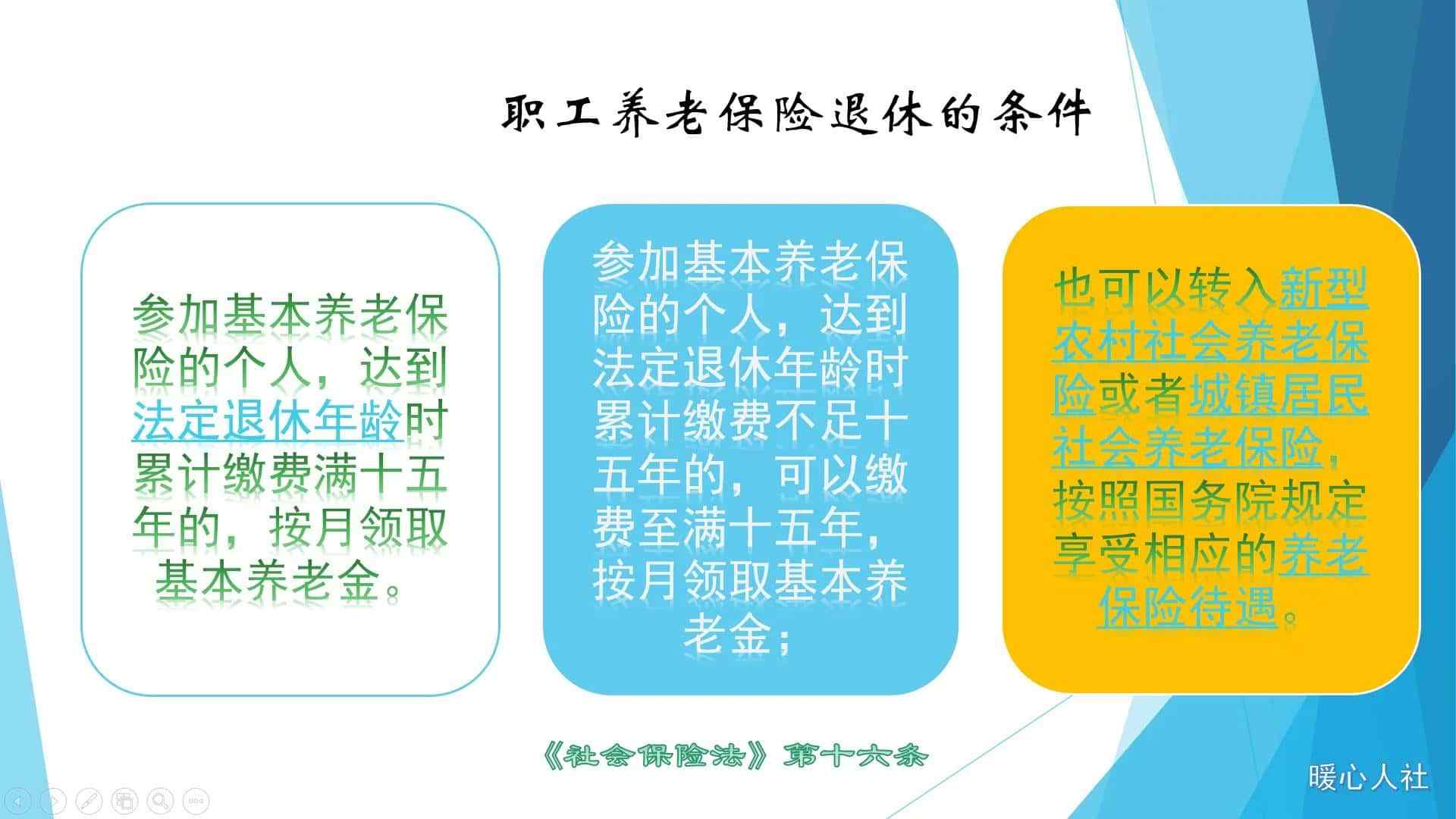 职工养老保险退休的条件

参加基本养老保险的个人，达到法定退休年龄时累计缴费满十五年的，按月领取基本养老金。

参加基本养老保险的个人，达到法定退休年龄时累计缴费不足十五年的，可以缴费至满十五年，按月领取基本养老金；

也可以转入新型农村社会养老保险或者城镇居民社会养老保险，按照国务院规定享受相应的养老保险待遇。

《社会保险法》第十六条

暖心人社